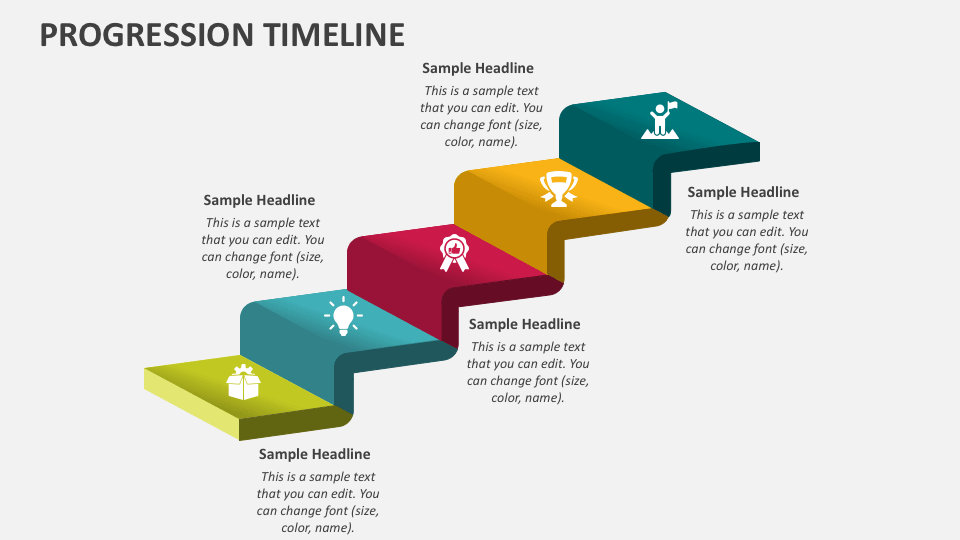 PROGRESSION TIMELINE

Sample Headline
This is a sample text that you can edit. You can change font (size, color, name).

Sample Headline
This is a sample text that you can edit. You can change font (size, color, name).

Sample Headline
This is a sample text that you can edit. You can change font (size, color, name).

Sample Headline
This is a sample text that you can edit. You can change font (size, color, name).

Sample Headline
This is a sample text that you can edit. You can change font (size, color, name).